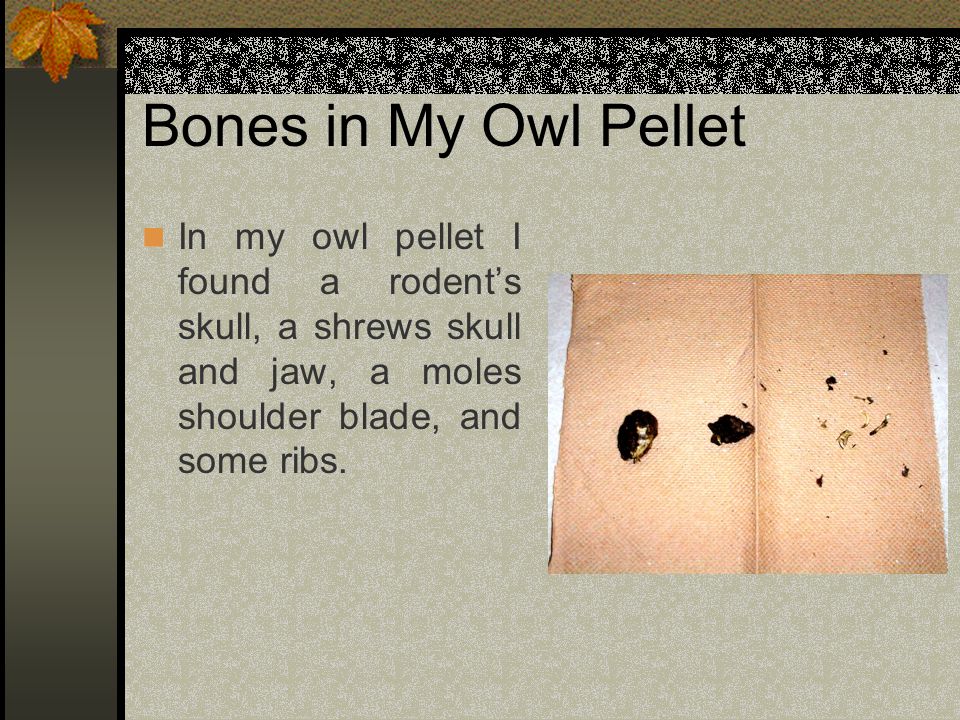 Bones in My Owl Pellet

In my owl pellet I found a rodent’s skull, a shrews skull and jaw, a moles shoulder blade, and some ribs.